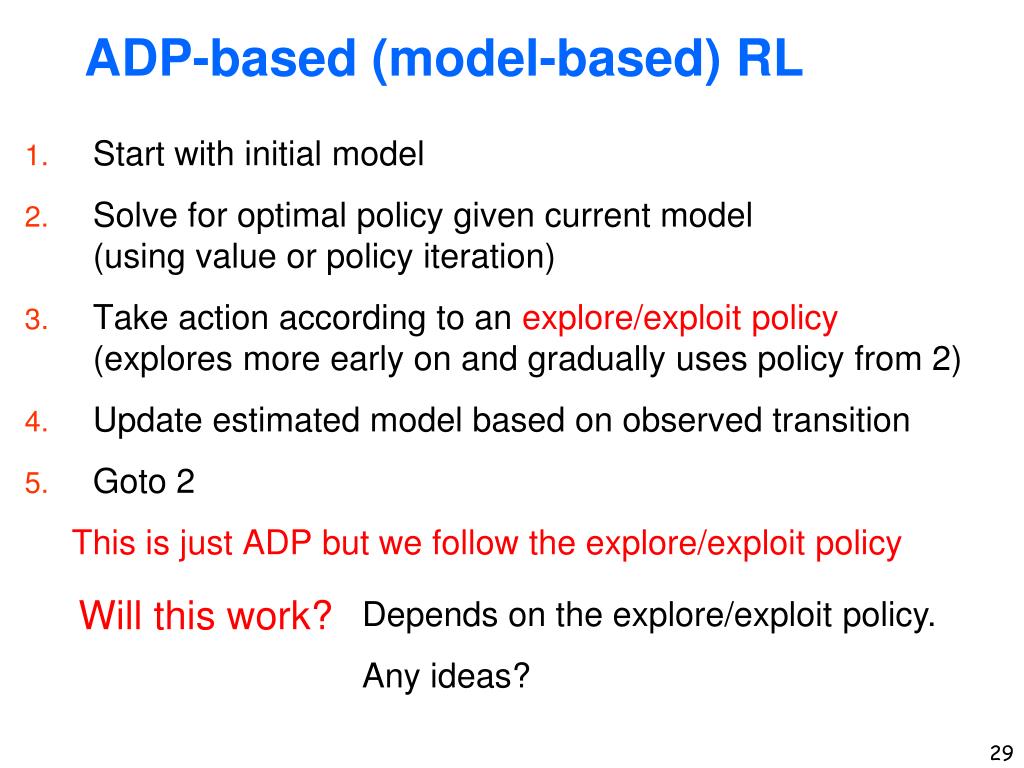 ADP-based (model-based) RL

1. Start with initial model
2. Solve for optimal policy given current model (using value or policy iteration)
3. Take action according to an explore/exploit policy (explores more early on and gradually uses policy from 2)
4. Update estimated model based on observed transition
5. Goto 2

This is just ADP but we follow the explore/exploit policy

Will this work? Depends on the explore/exploit policy.

Any ideas?

29